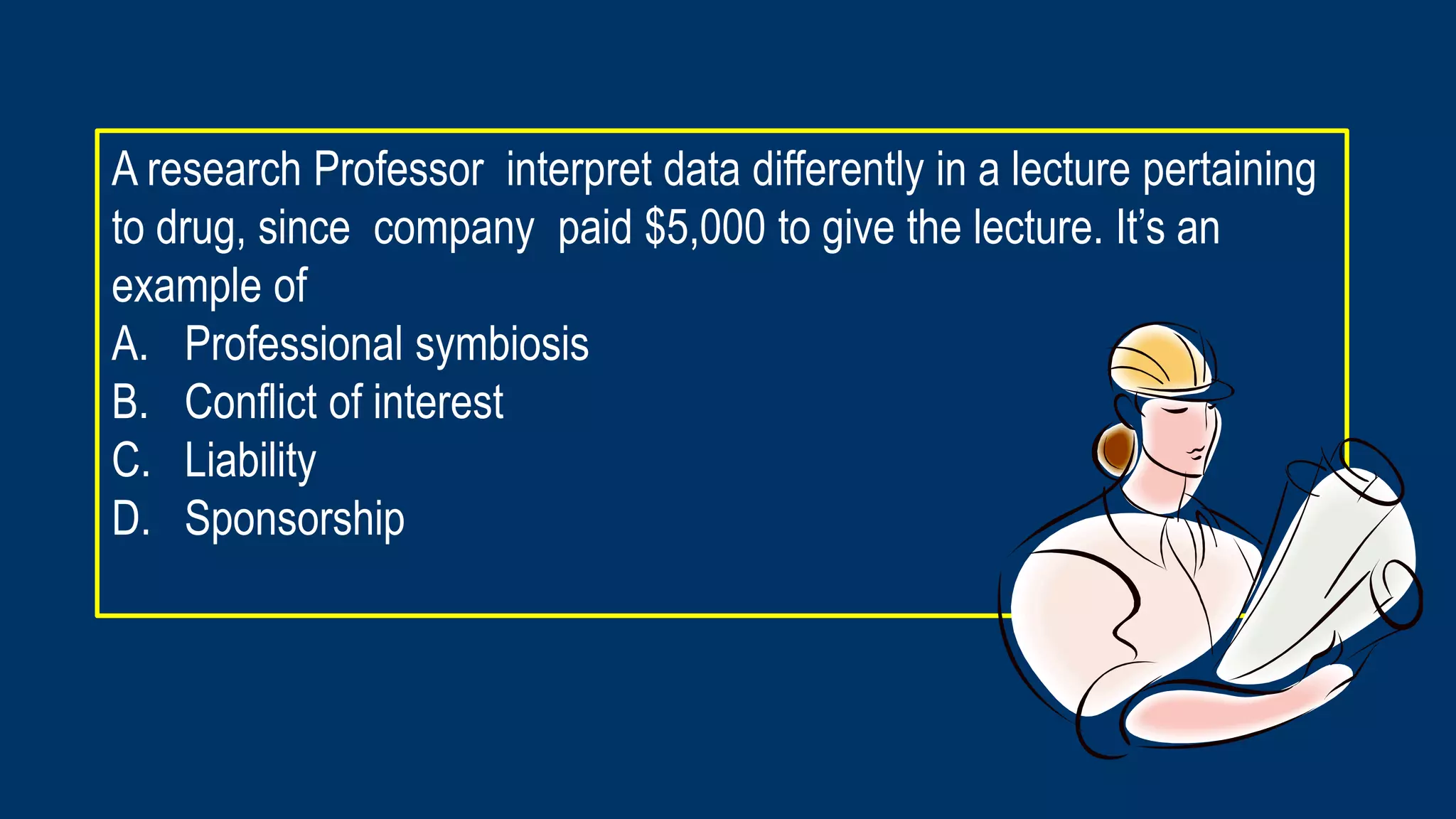 A research Professor interpret data differently in a lecture pertaining to drug, since company paid \$5,000 to give the lecture. It's an example of
A. Professional symbiosis
B. Conflict of interest
C. Liability
D. Sponsorship